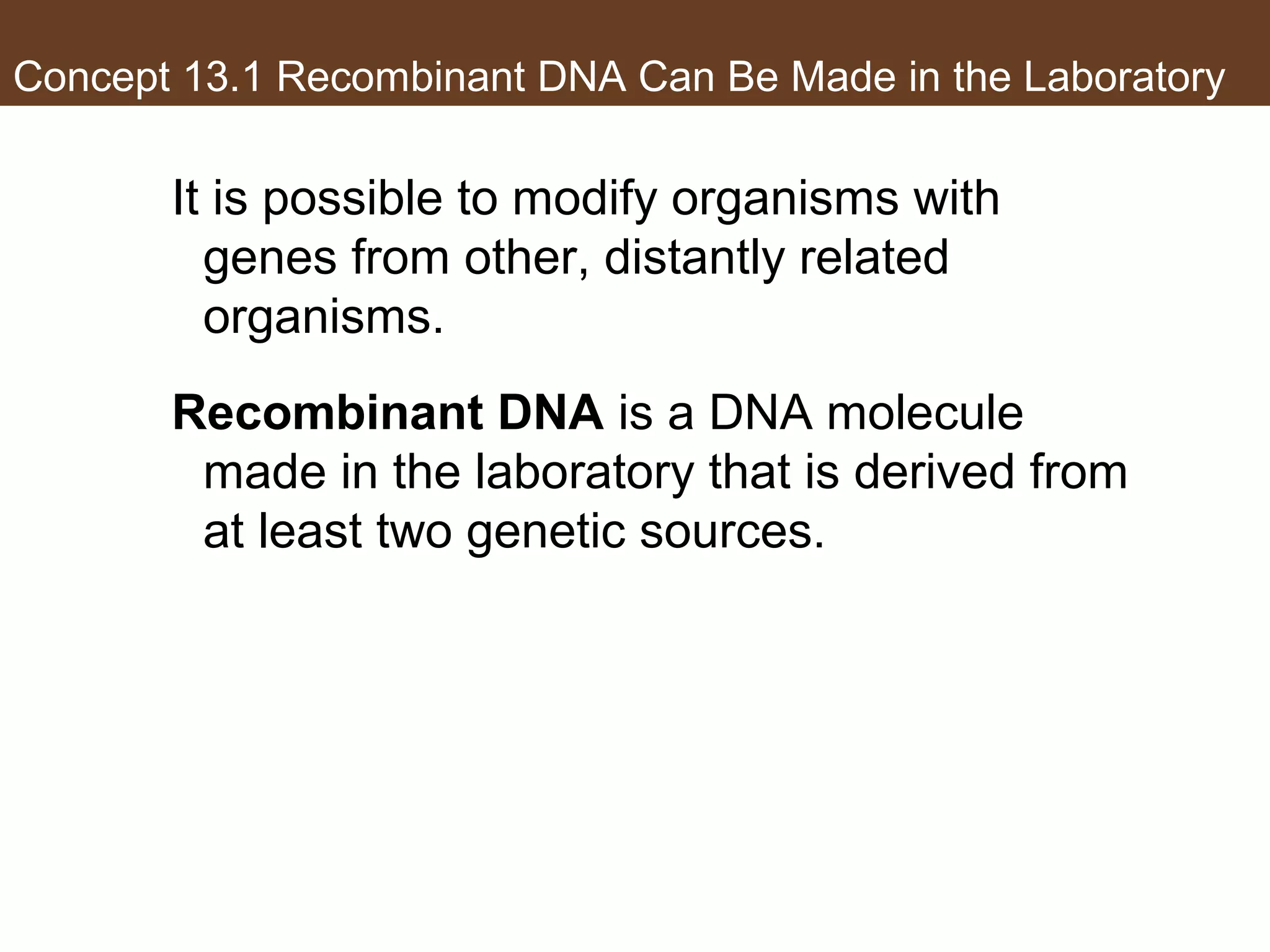 Concept 13.1 Recombinant DNA Can Be Made in the Laboratory

It is possible to modify organisms with genes from other, distantly related organisms.

Recombinant DNA is a DNA molecule made in the laboratory that is derived from at least two genetic sources.